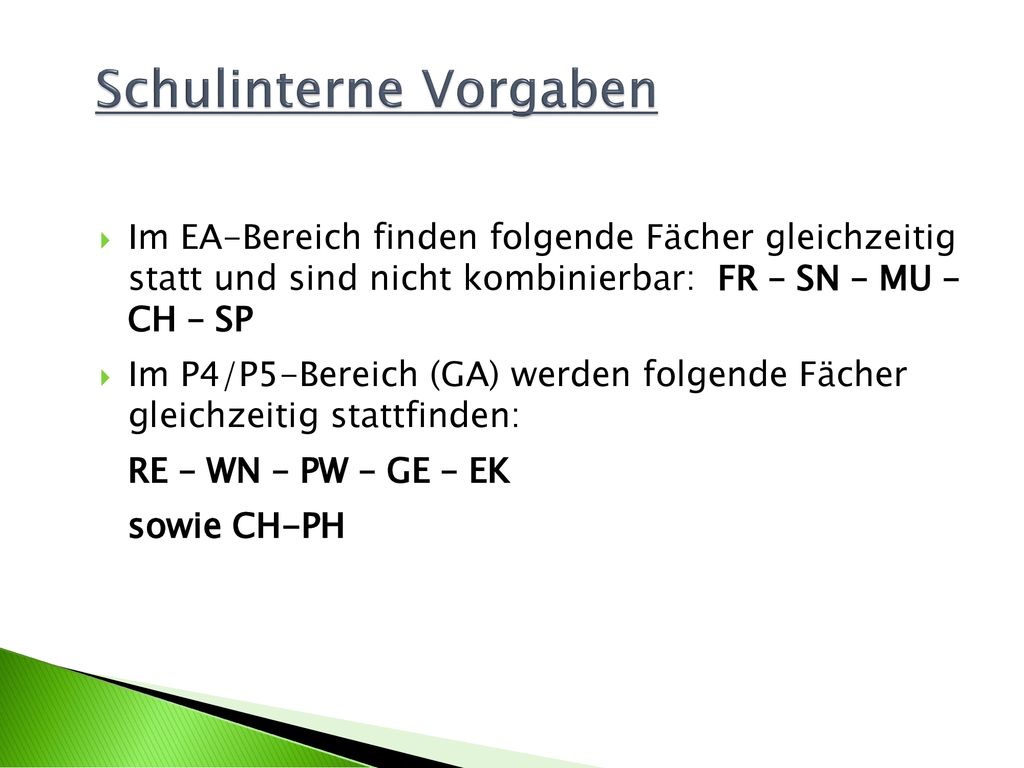 Schulinterne Vorgaben

Im EA-Bereich finden folgende Fächer gleichzeitig statt und sind nicht kombinierbar: FR – SN – MU – CH – SP

Im P4/P5-Bereich (GA) werden folgende Fächer gleichzeitig stattfinden:

RE – WN – PW – GE – EK

sowie CH-PH